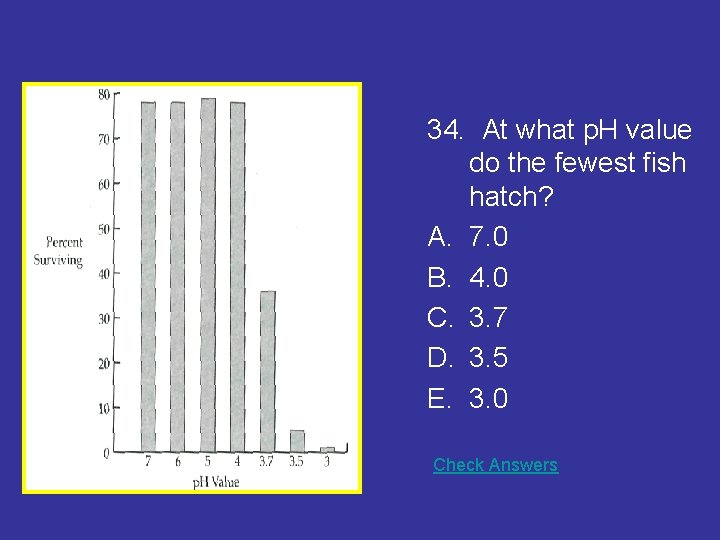 80
70
60
50
40
30
20
10
0

Percent Surviving

7 6 5 4 3.7 3.5 3

pH Value

34. At what pH value do the fewest fish hatch?

A. 7.0

B. 4.0

C. 3.7

D. 3.5

E. 3.0

Check Answers